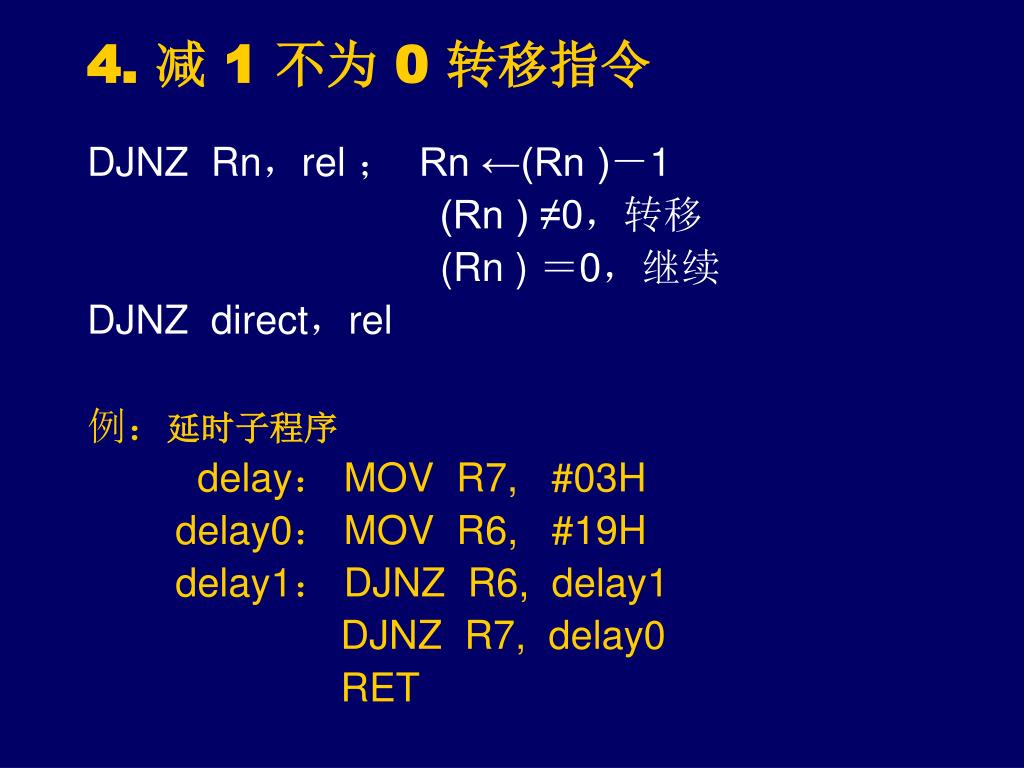 4. 减 1 不为 0 转移指令

DJNZ Rn，rel ； Rn ←(Rn )－1
(Rn ) ≠0，转移
(Rn ) ＝0，继续

DJNZ direct，rel

例：延时子程序
delay： MOV R7, #03H
delay0： MOV R6, #19H
delay1： DJNZ R6, delay1
DJNZ R7, delay0
RET